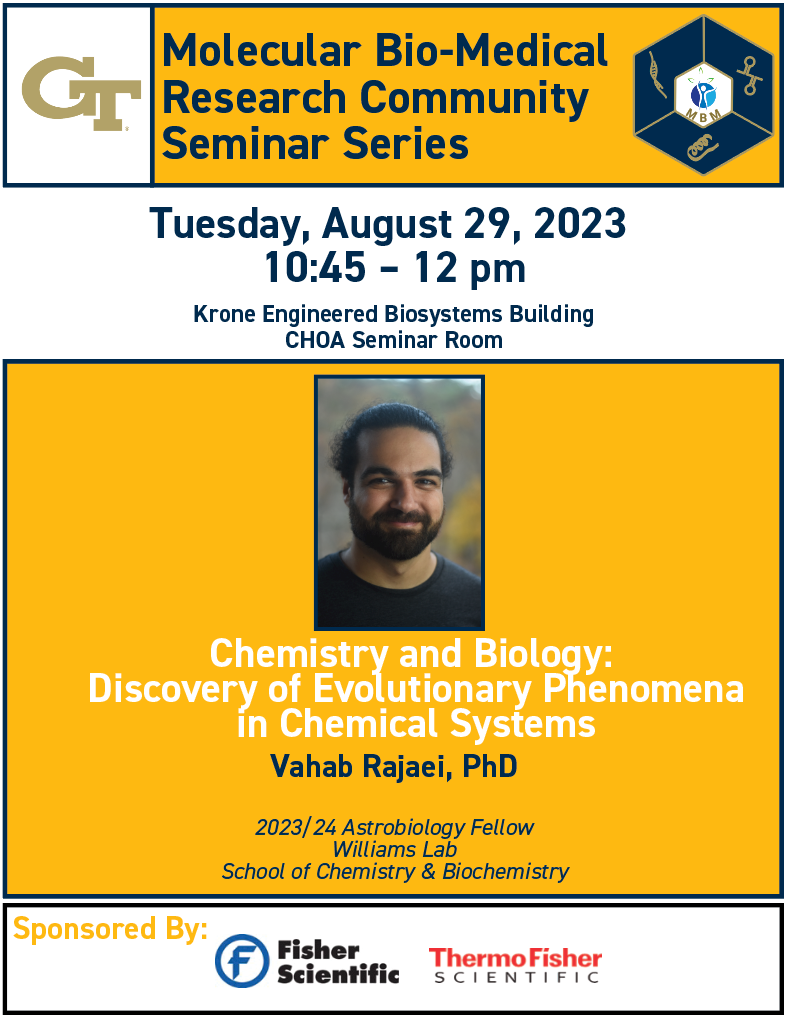 GT

Molecular Bio-Medical Research Community Seminar Series

MBM

Tuesday, August 29, 2023
10:45 – 12 pm

Krone Engineered Biosystems Building
CHOA Seminar Room

Chemistry and Biology: Discovery of Evolutionary Phenomena in Chemical Systems

Vahab Rajaei, PhD

2023/24 Astrobiology Fellow
Williams Lab
School of Chemistry & Biochemistry

Sponsored By:

Fisher Scientific

ThermoFisher SCIENTIFIC